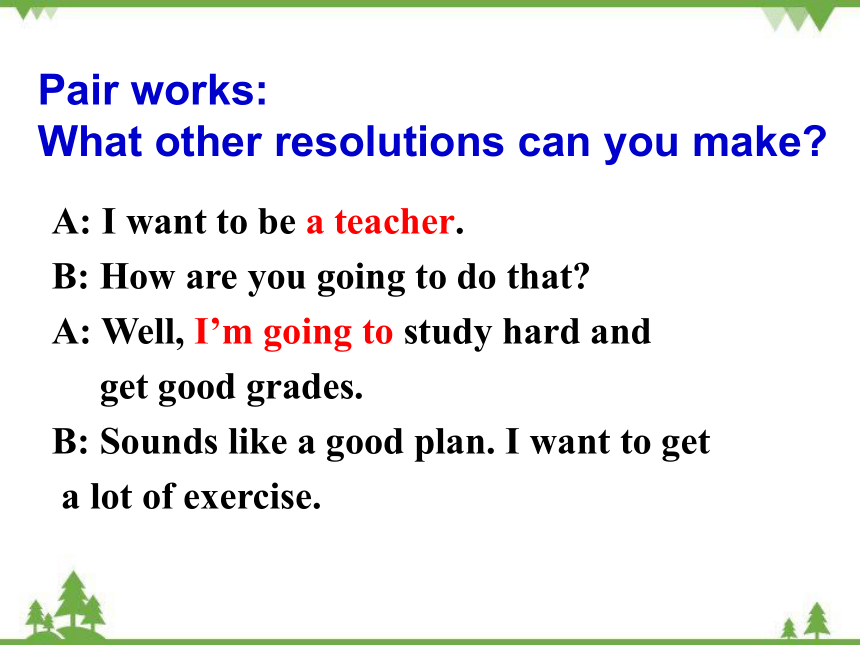 Pair works:
What other resolutions can you make?

A: I want to be a teacher.
B: How are you going to do that?
A: Well, I’m going to study hard and get good grades.
B: Sounds like a good plan. I want to get a lot of exercise.